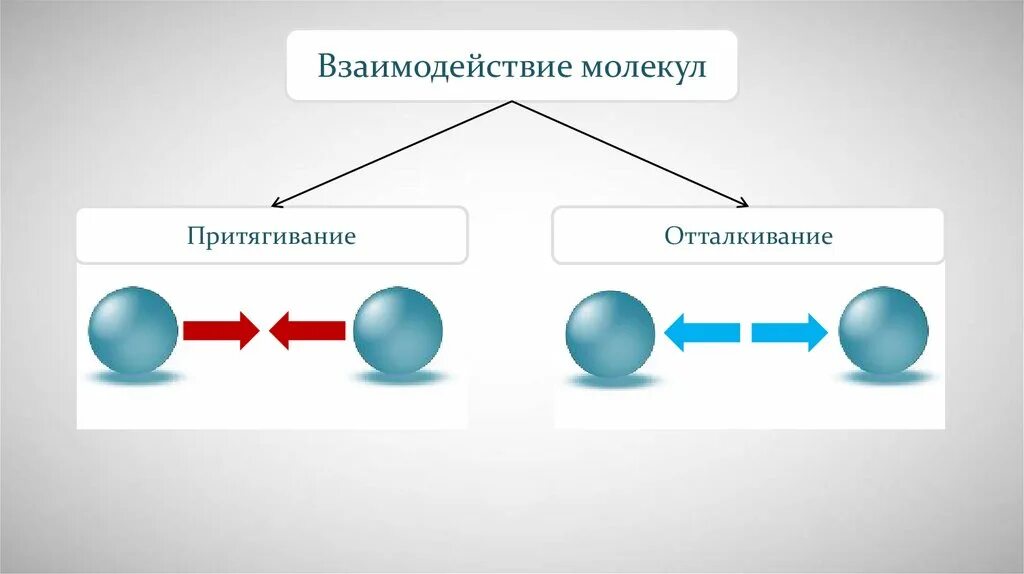 Взаимодействие молекул

Притягивание

Отталкивание